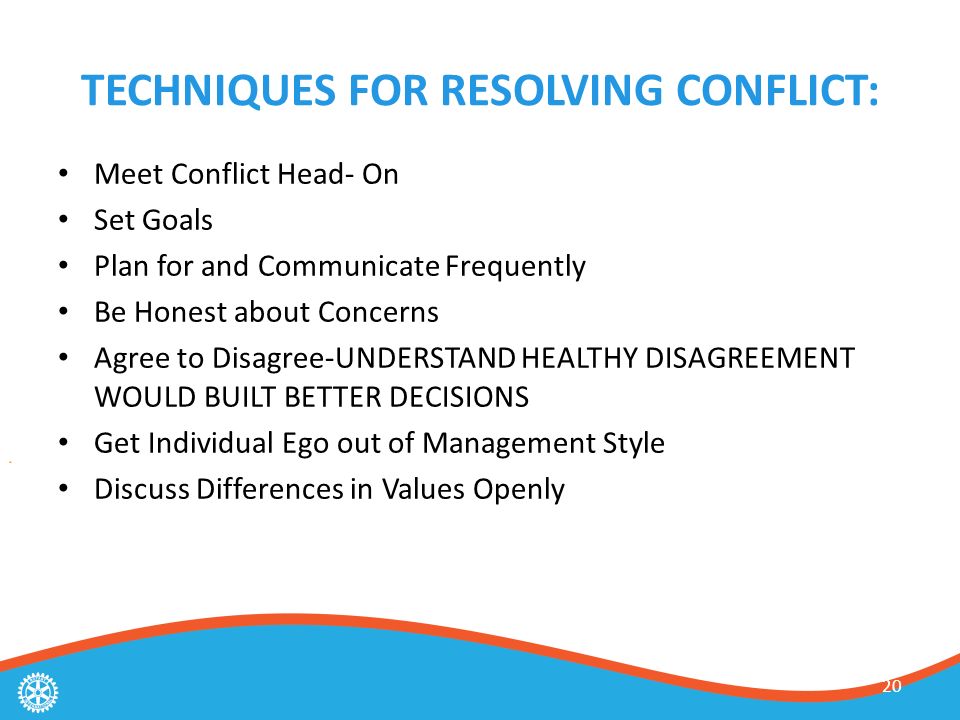 TECHNIQUES FOR RESOLVING CONFLICT:

• Meet Conflict Head- On
• Set Goals
• Plan for and Communicate Frequently
• Be Honest about Concerns
• Agree to Disagree-UNDERSTAND HEALTHY DISAGREEMENT WOULD BUILT BETTER DECISIONS
• Get Individual Ego out of Management Style
• Discuss Differences in Values Openly

20